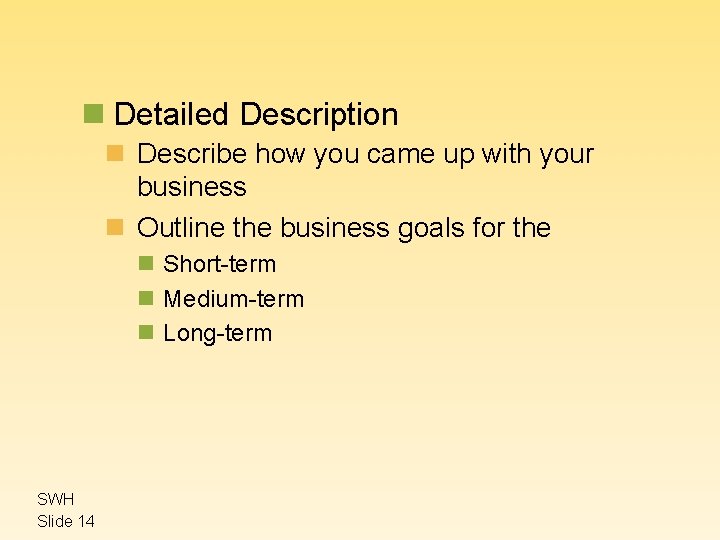 Detailed Description

Describe how you came up with your business

Outline the business goals for the

Short-term

Medium-term

Long-term

SWH
Slide 14